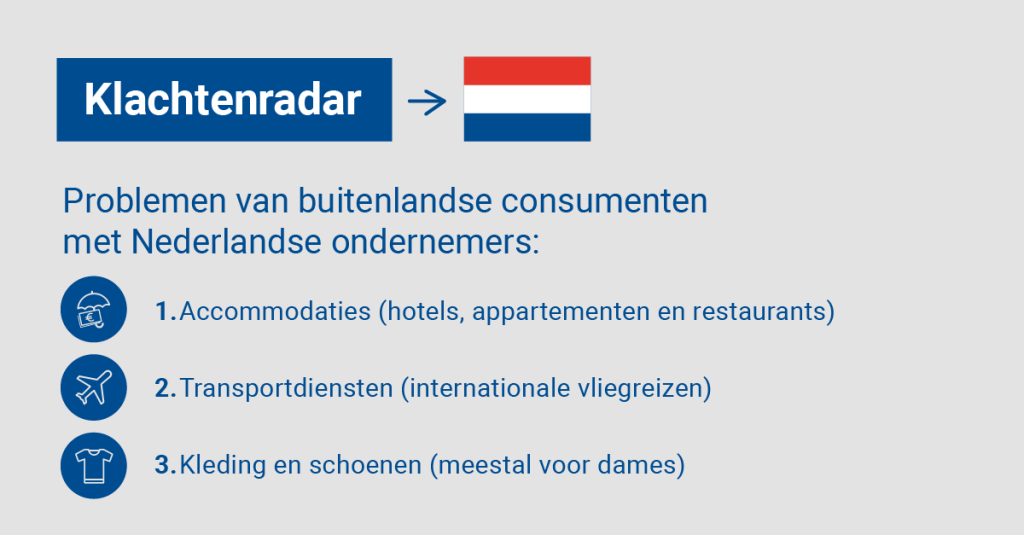 Klachtenradar →

Problemen van buitenlandse consumenten met Nederlandse ondernemers:

1. Accommodaties (hotels, appartementen en restaurants)

2. Transportdiensten (internationale vliegreizen)

3. Kleding en schoenen (meestal voor dames)